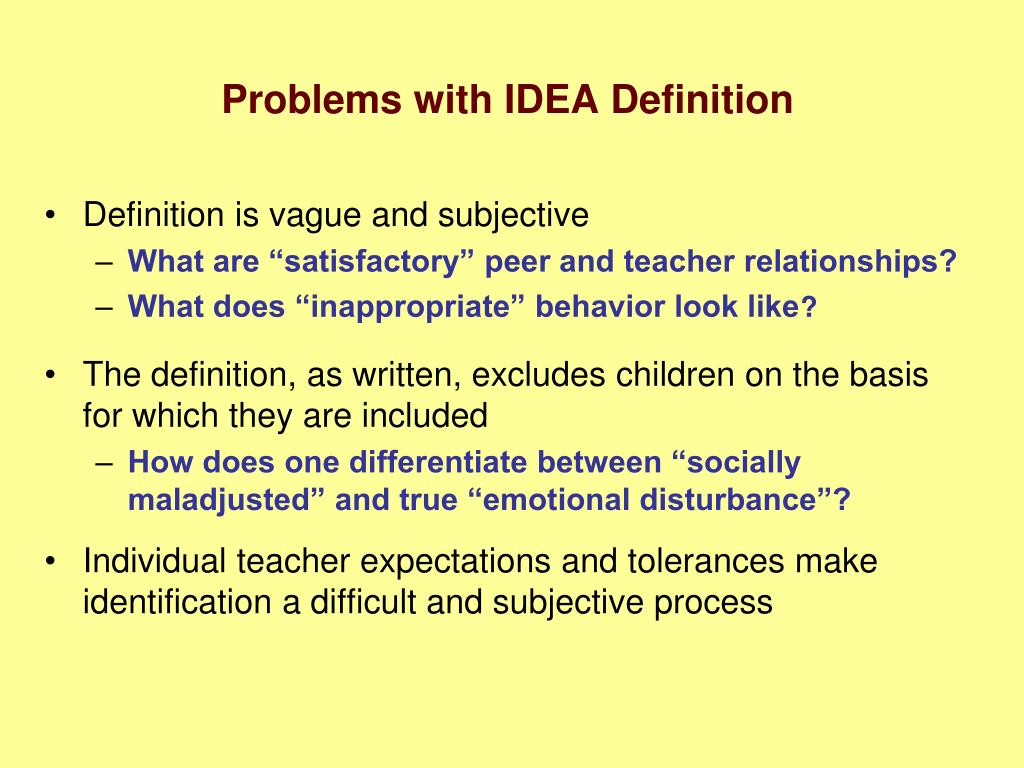 Problems with IDEA Definition

• Definition is vague and subjective
– What are “satisfactory” peer and teacher relationships?
– What does “inappropriate” behavior look like?

• The definition, as written, excludes children on the basis for which they are included
– How does one differentiate between “socially maladjusted” and true “emotional disturbance”?

• Individual teacher expectations and tolerances make identification a difficult and subjective process